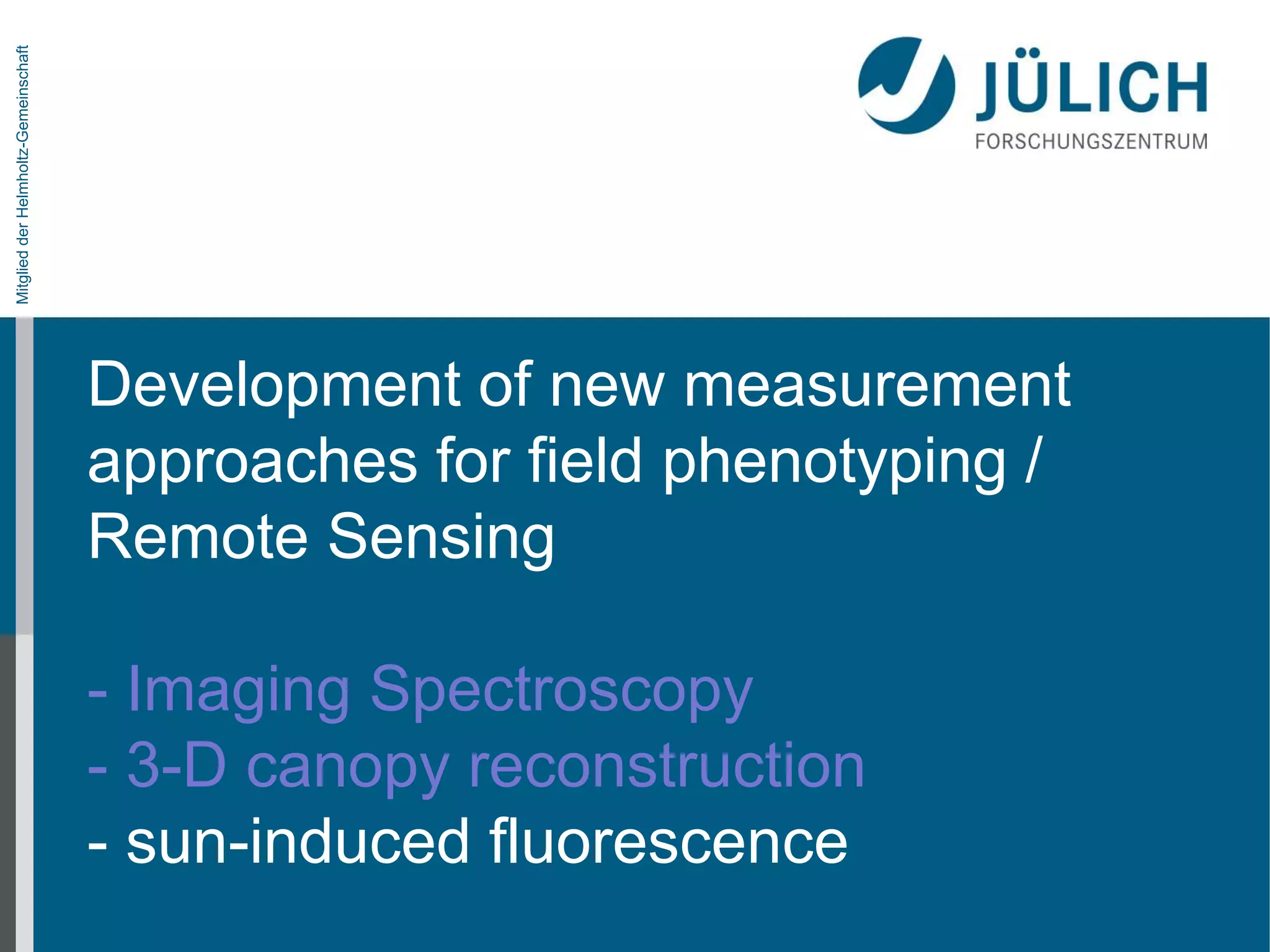 Mitglied der Helmholtz-Gemeinschaft

JÜLICH
FORSCHUNGSZENTRUM

Development of new measurement approaches for field phenotyping / Remote Sensing

- Imaging Spectroscopy
- 3-D canopy reconstruction
- sun-induced fluorescence